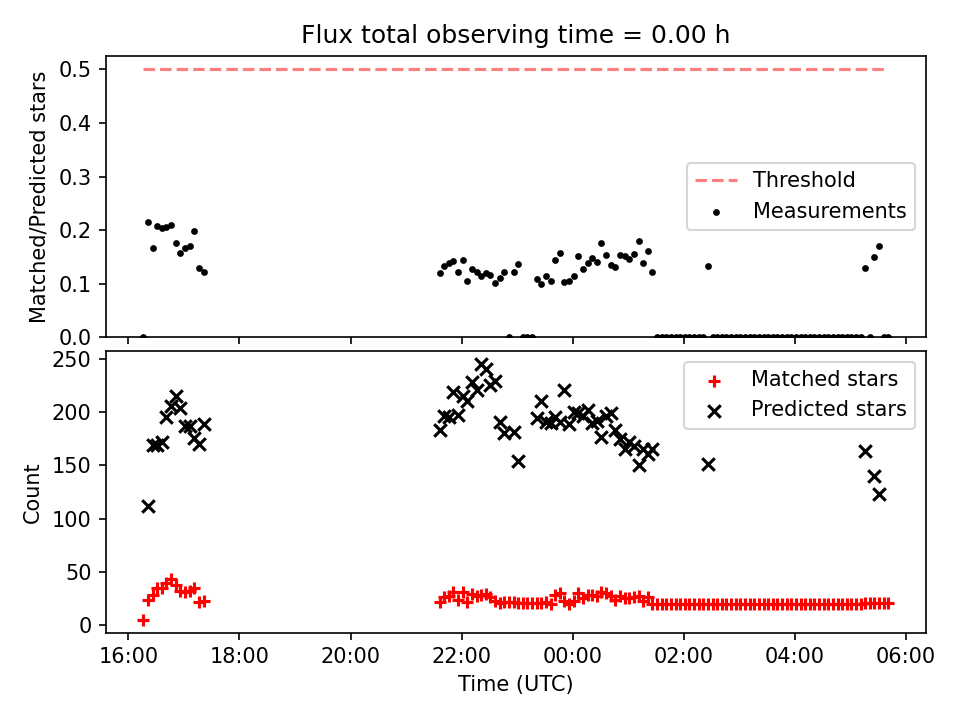 Flux total observing time = 0.00 h

Matched/Predicted stars

0.5
0.4
0.3
0.2
0.1
0.0

Threshold
Measurements

Count

250
200
150
100
50
0

Matched stars
Predicted stars

16:00
18:00
20:00
22:00
00:00
02:00
04:00
06:00

Time (UTC)